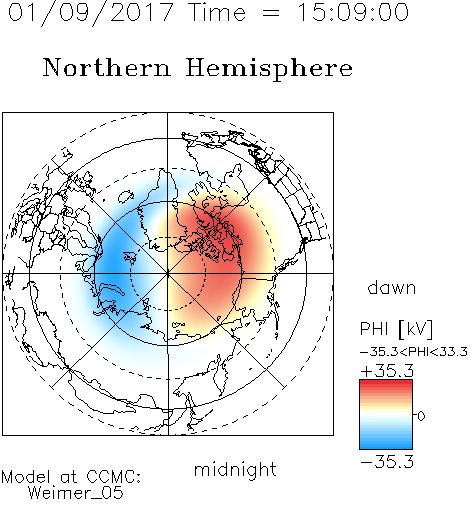 01/09/2017 Time = 15:09:00

Northern Hemisphere

dawn

PHI [kV]

−35.3<PHI<33.3

+35.3

0

−35.3

midnight

Model at CCMC:
Weimer_05